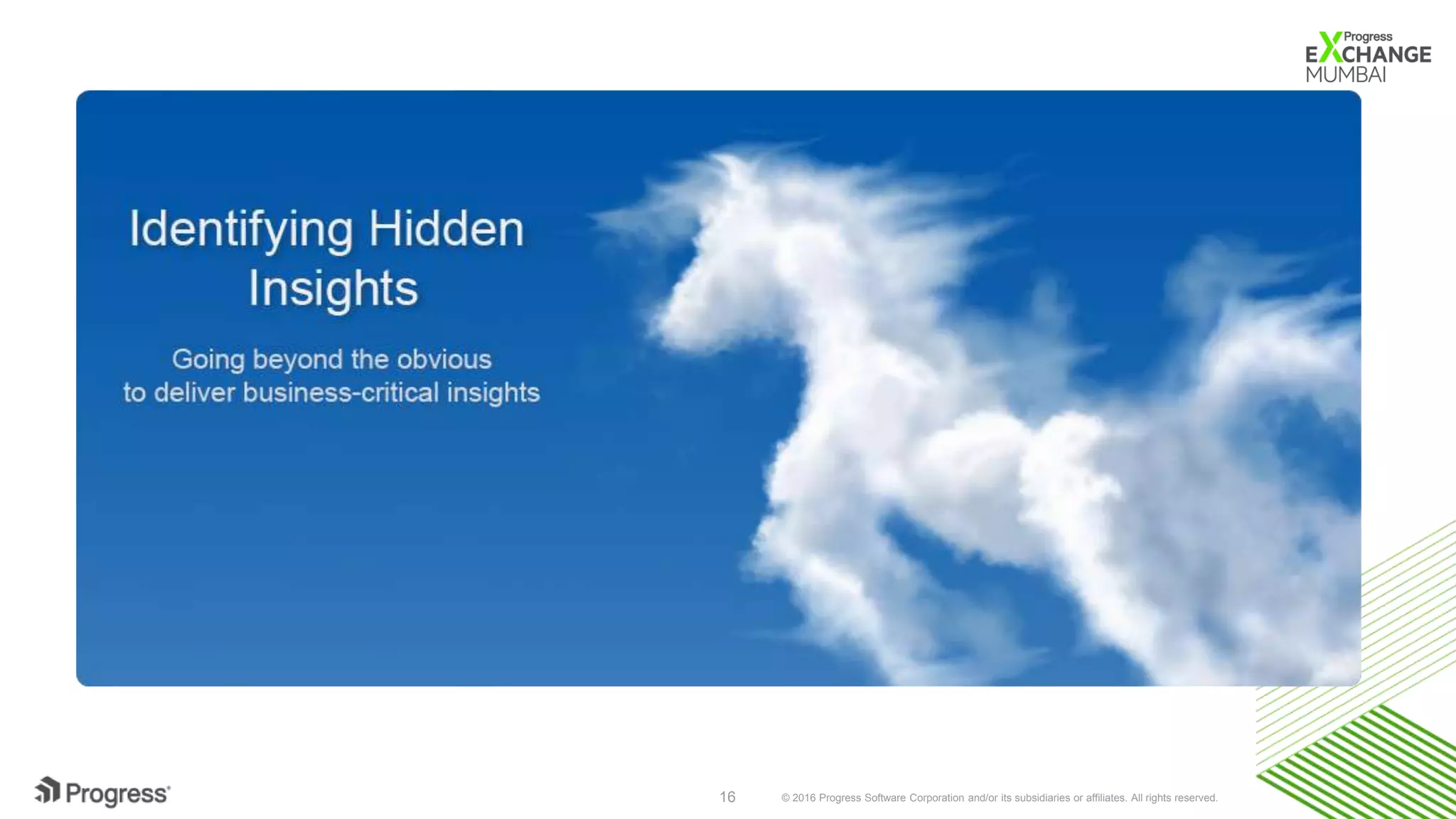 Progress
EXCHANGE
MUMBAI

Identifying Hidden Insights

Going beyond the obvious to deliver business-critical insights

Progress

16

© 2016 Progress Software Corporation and/or its subsidiaries or affiliates. All rights reserved.